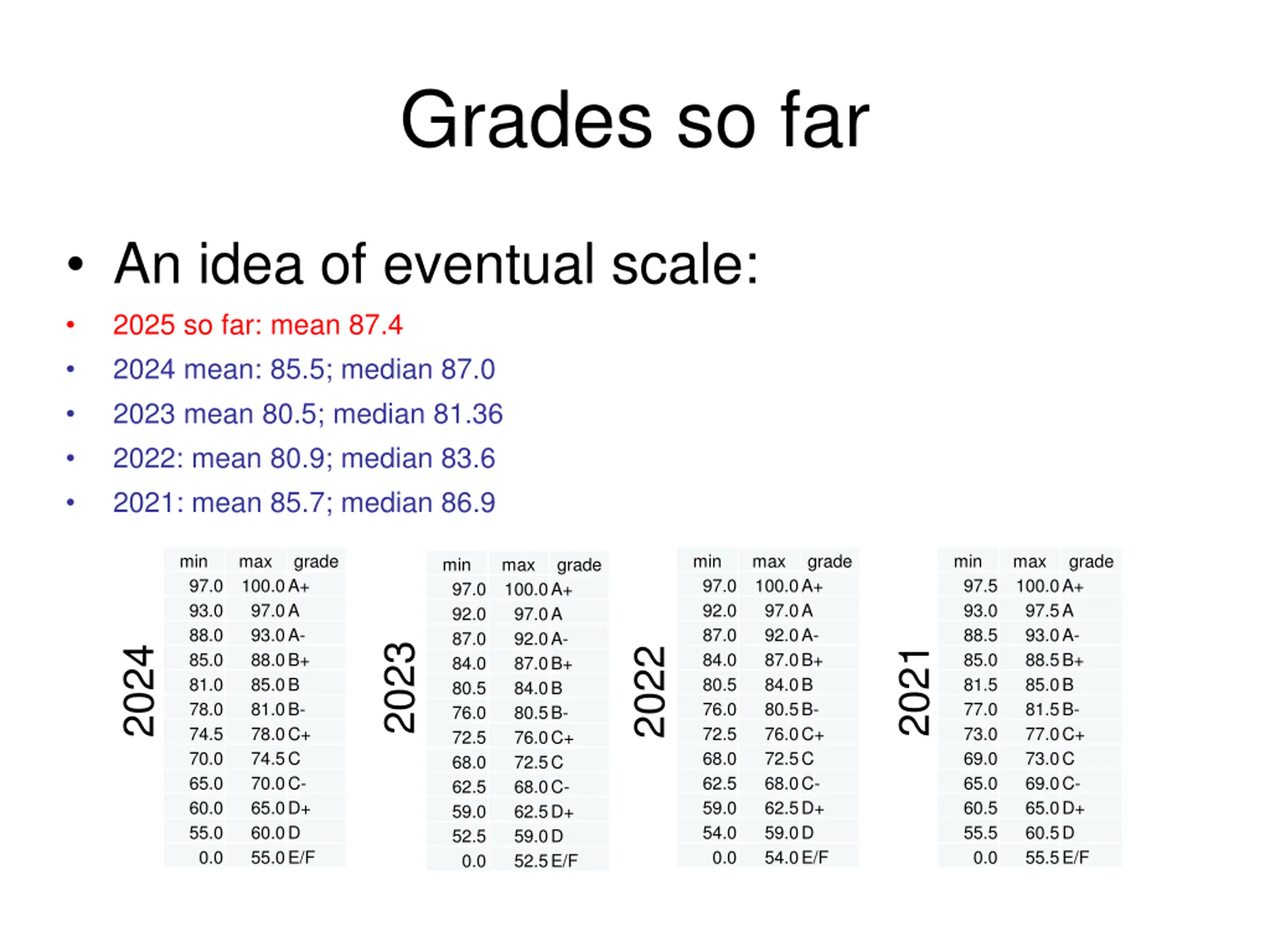 Grades so far

• An idea of eventual scale:
• 2025 so far: mean 87.4
• 2024 mean: 85.5; median 87.0
• 2023 mean 80.5; median 81.36
• 2022: mean 80.9; median 83.6
• 2021: mean 85.7; median 86.9

2024

| min | max | grade |
|---|---|---|
| 97.0 | 100.0 | A+ |
| 93.0 | 97.0 | A |
| 88.0 | 93.0 | A- |
| 85.0 | 88.0 | B+ |
| 81.0 | 85.0 | B |
| 78.0 | 81.0 | B- |
| 74.5 | 78.0 | C+ |
| 70.0 | 74.5 | C |
| 65.0 | 70.0 | C- |
| 60.0 | 65.0 | D+ |
| 55.0 | 60.0 | D |
| 0.0 | 55.0 | E/F |

2023

| min | max | grade |
|---|---|---|
| 97.0 | 100.0 | A+ |
| 92.0 | 97.0 | A |
| 87.0 | 92.0 | A- |
| 84.0 | 87.0 | B+ |
| 80.5 | 84.0 | B |
| 76.0 | 80.5 | B- |
| 72.5 | 76.0 | C+ |
| 68.0 | 72.5 | C |
| 62.5 | 68.0 | C- |
| 59.0 | 62.5 | D+ |
| 52.5 | 59.0 | D |
| 0.0 | 52.5 | E/F |

2022

| min | max | grade |
|---|---|---|
| 97.0 | 100.0 | A+ |
| 92.0 | 97.0 | A |
| 87.0 | 92.0 | A- |
| 84.0 | 87.0 | B+ |
| 80.5 | 84.0 | B |
| 76.0 | 80.5 | B- |
| 72.5 | 76.0 | C+ |
| 68.0 | 72.5 | C |
| 62.5 | 68.0 | C- |
| 59.0 | 62.5 | D+ |
| 54.0 | 59.0 | D |
| 0.0 | 54.0 | E/F |

2021

| min | max | grade |
|---|---|---|
| 97.5 | 100.0 | A+ |
| 93.0 | 97.5 | A |
| 88.5 | 93.0 | A- |
| 85.0 | 88.5 | B+ |
| 81.5 | 85.0 | B |
| 77.0 | 81.5 | B- |
| 73.0 | 77.0 | C+ |
| 69.0 | 73.0 | C |
| 65.0 | 69.0 | C- |
| 60.5 | 65.0 | D+ |
| 55.5 | 60.5 | D |
| 0.0 | 55.5 | E/F |